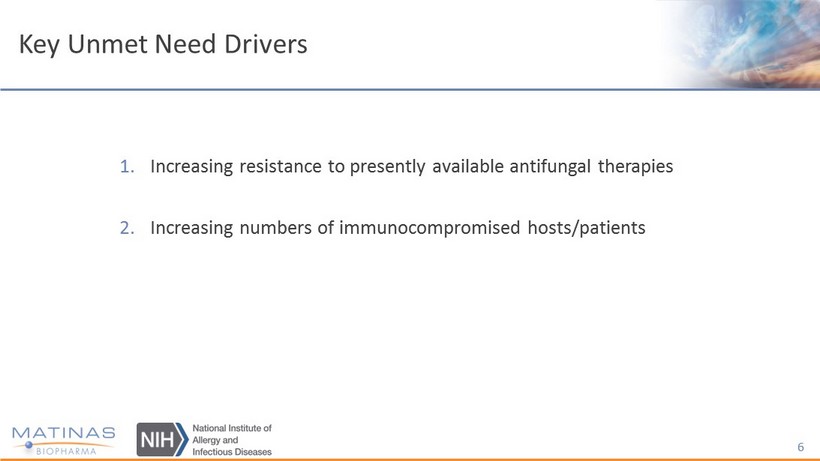 Key Unmet Need Drivers

1. Increasing resistance to presently available antifungal therapies

2. Increasing numbers of immunocompromised hosts/patients

MATINAS BIOPHARMA

NIH National Institute of Allergy and Infectious Diseases

6